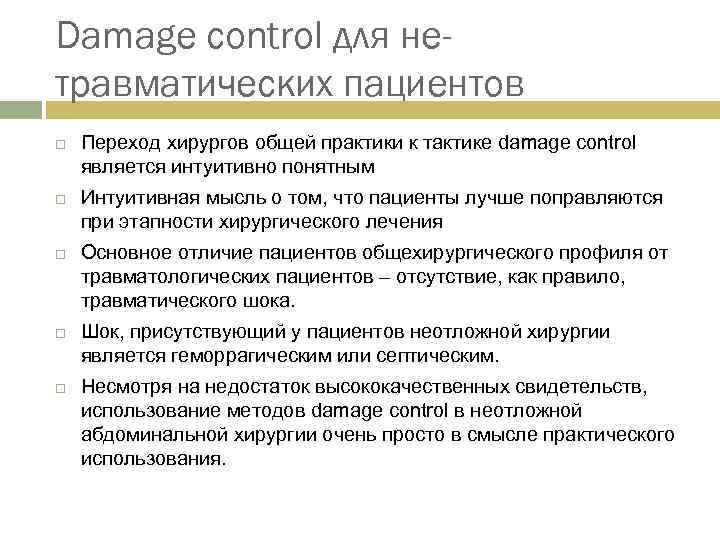 Damage control для не-травматических пациентов

Переход хирургов общей практики к тактике damage control является интуитивно понятным

Интуитивная мысль о том, что пациенты лучше поправляются при этапности хирургического лечения

Основное отличие пациентов общехирургического профиля от травматологических пациентов – отсутствие, как правило, травматического шока.

Шок, присутствующий у пациентов неотложной хирургии является геморрагическим или септическим.

Несмотря на недостаток высококачественных свидетельств, использование методов damage control в неотложной абдоминальной хирургии очень просто в смысле практического использования.